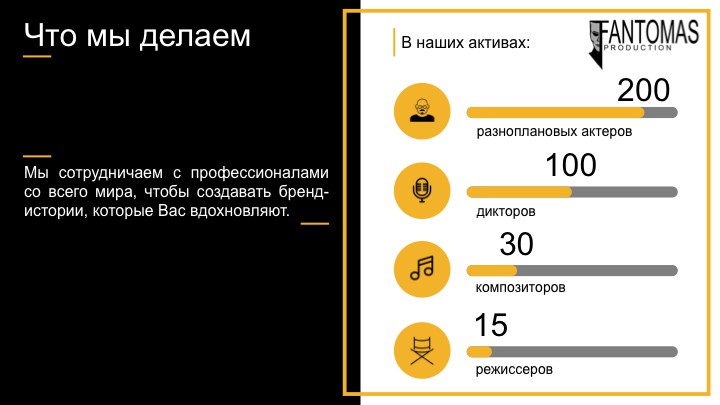 Что мы делаем

Мы сотрудничаем с профессионалами со всего мира, чтобы создавать бренд-истории, которые Вас вдохновляют.

В наших активах:

FANTOMAS
PRODUCTION

200
разноплановых актеров

100
дикторов

30
композиторов

15
режиссеров